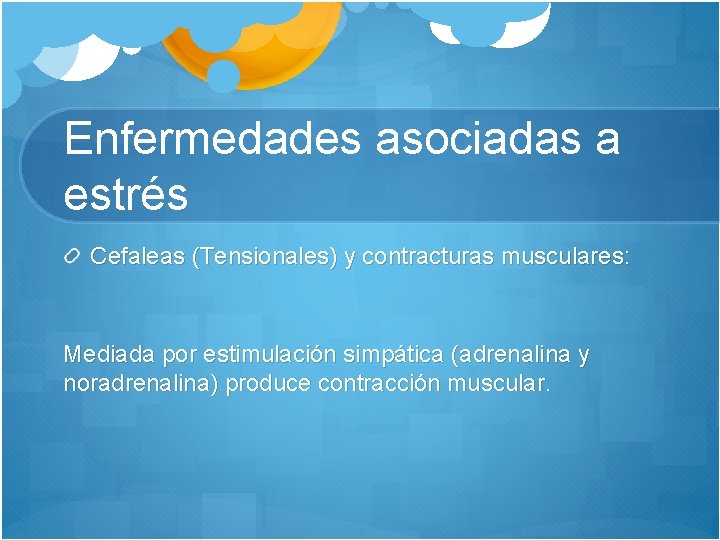 Enfermedades asociadas a estrés

Cefaleas (Tensionales) y contracturas musculares:

Mediada por estimulación simpática (adrenalina y noradrenalina) produce contracción muscular.